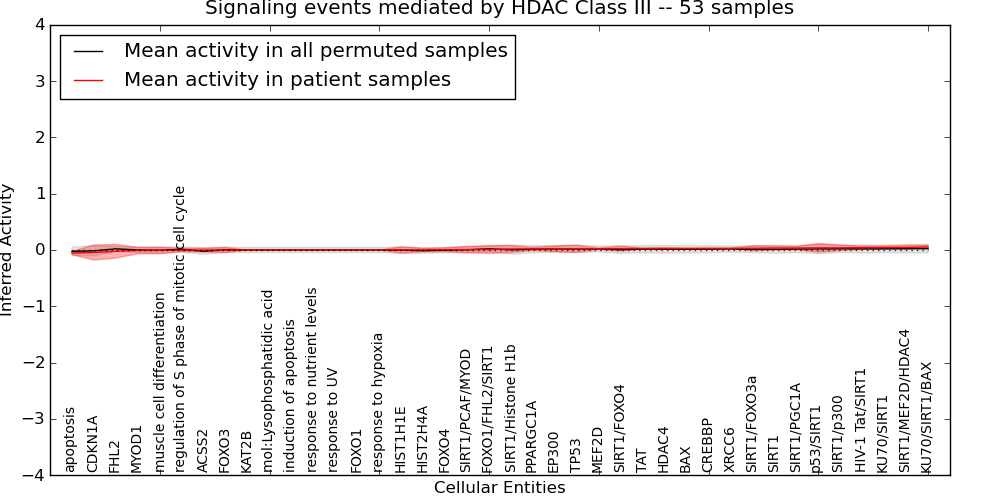 Signaling events mediated by HDAC Class III -- 53 samples

Mean activity in all permuted samples
Mean activity in patient samples

Inferred Activity

4
3
2
1
0
−1
−2
−3
−4

apoptosis
CDKN1A
FHL2
MYOD1
muscle cell differentiation
regulation of S phase of mitotic cell cycle
ACSS2
FOXO3
KAT2B
mol:Lysophosphatidic acid
induction of apoptosis
response to nutrient levels
response to UV
FOXO1
response to hypoxia
HIST1H1E
HIST2H4A
FOXO4
SIRT1/PCAF/MYOD
FOXO1/FHL2/SIRT1
SIRT1/Histone H1b
PPARGC1A
EP300
TP53
MEF2D
SIRT1/FOXO4
TAT
HDAC4
BAX
CREBBP
XRCC6
SIRT1/FOXO3a
SIRT1
SIRT1/PGC1A
p53/SIRT1
SIRT1/p300
HIV-1 Tat/SIRT1
KU70/SIRT1
SIRT1/MEF2D/HDAC4
KU70/SIRT1/BAX

Cellular Entities